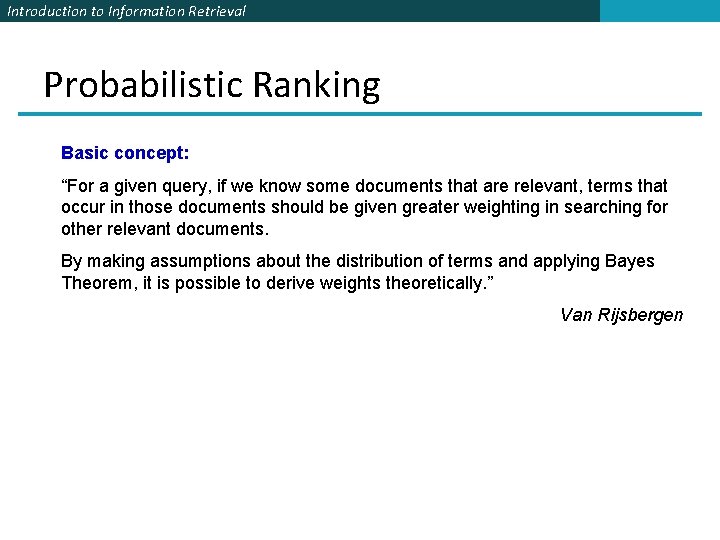 Introduction to Information Retrieval

Probabilistic Ranking

Basic concept:

“For a given query, if we know some documents that are relevant, terms that occur in those documents should be given greater weighting in searching for other relevant documents.

By making assumptions about the distribution of terms and applying Bayes Theorem, it is possible to derive weights theoretically.”

Van Rijsbergen